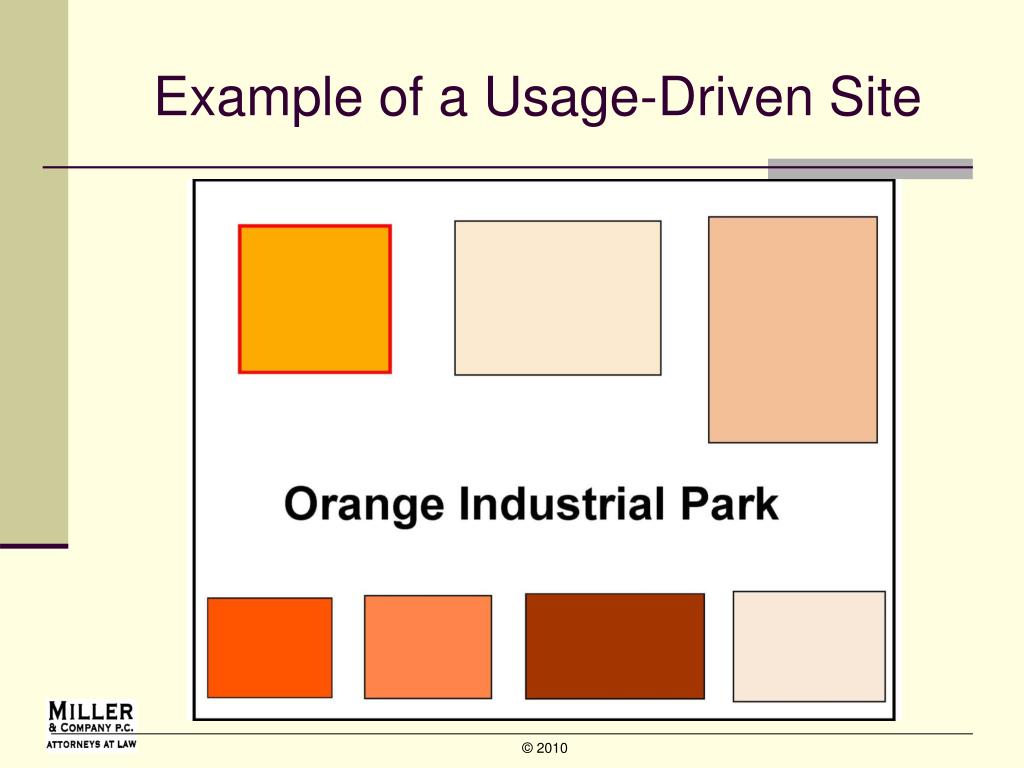 Example of a Usage-Driven Site

Orange Industrial Park

MILLER
& COMPANY P.C.
ATTORNEYS AT LAW

© 2010